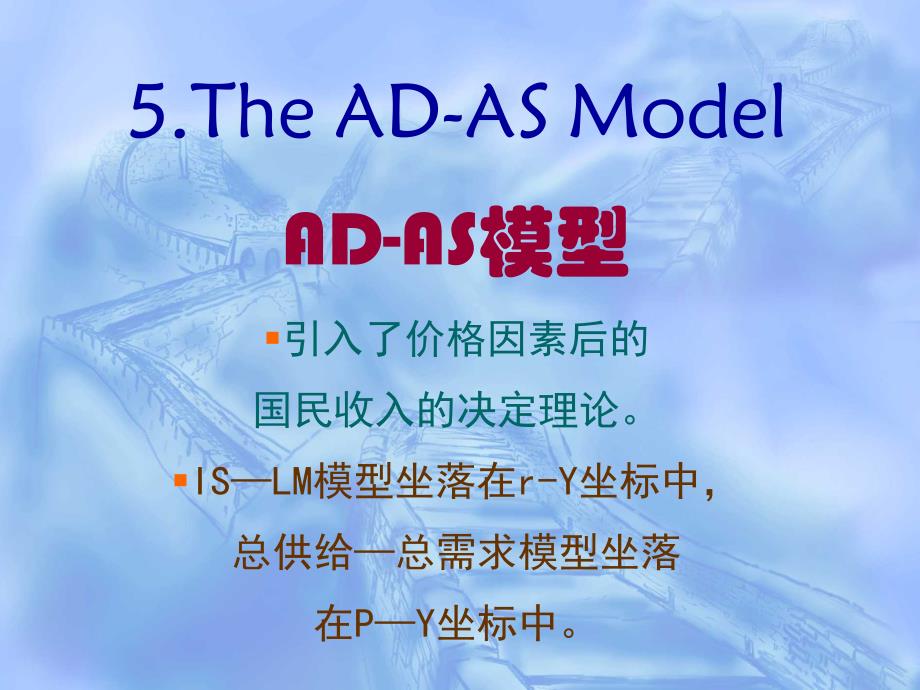 5.The AD-AS Model

AD-AS模型

▪引入了价格因素后的国民收入的决定理论。

▪IS—LM模型坐落在r-Y坐标中，总供给—总需求模型坐落在P—Y坐标中。